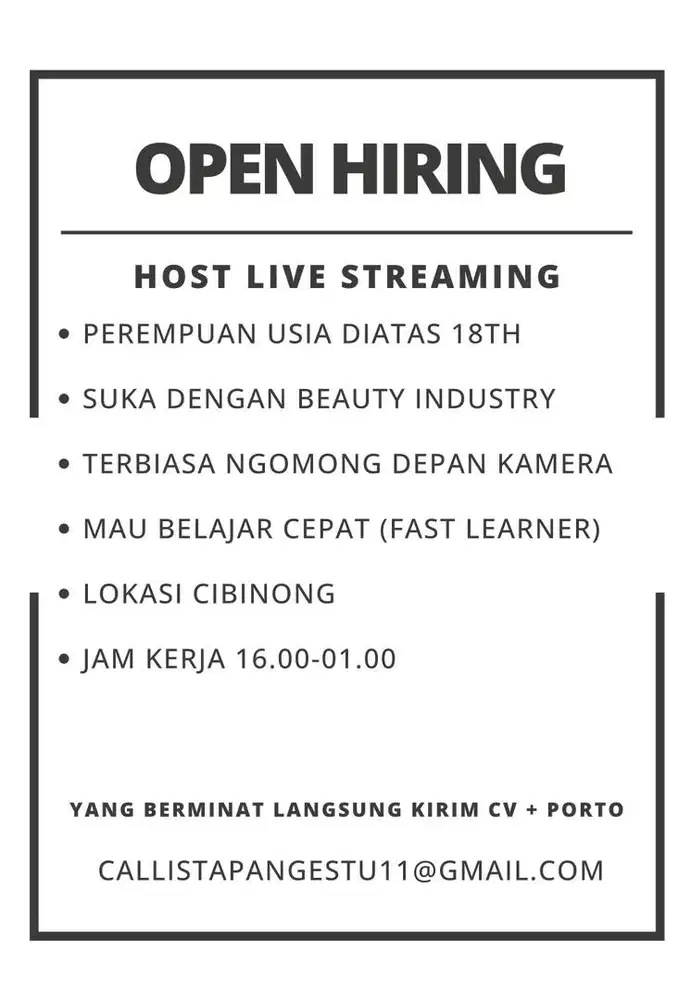 OPEN HIRING

HOST LIVE STREAMING

• PEREMPUAN USIA DIATAS 18TH

• SUKA DENGAN BEAUTY INDUSTRY

• TERBIASA NGOMONG DEPAN KAMERA

• MAU BELAJAR CEPAT (FAST LEARNER)

• LOKASI CIBINONG

• JAM KERJA 16.00-01.00

YANG BERMINAT LANGSUNG KIRIM CV + PORTO

CALLISTAPANGESTU11@GMAIL.COM